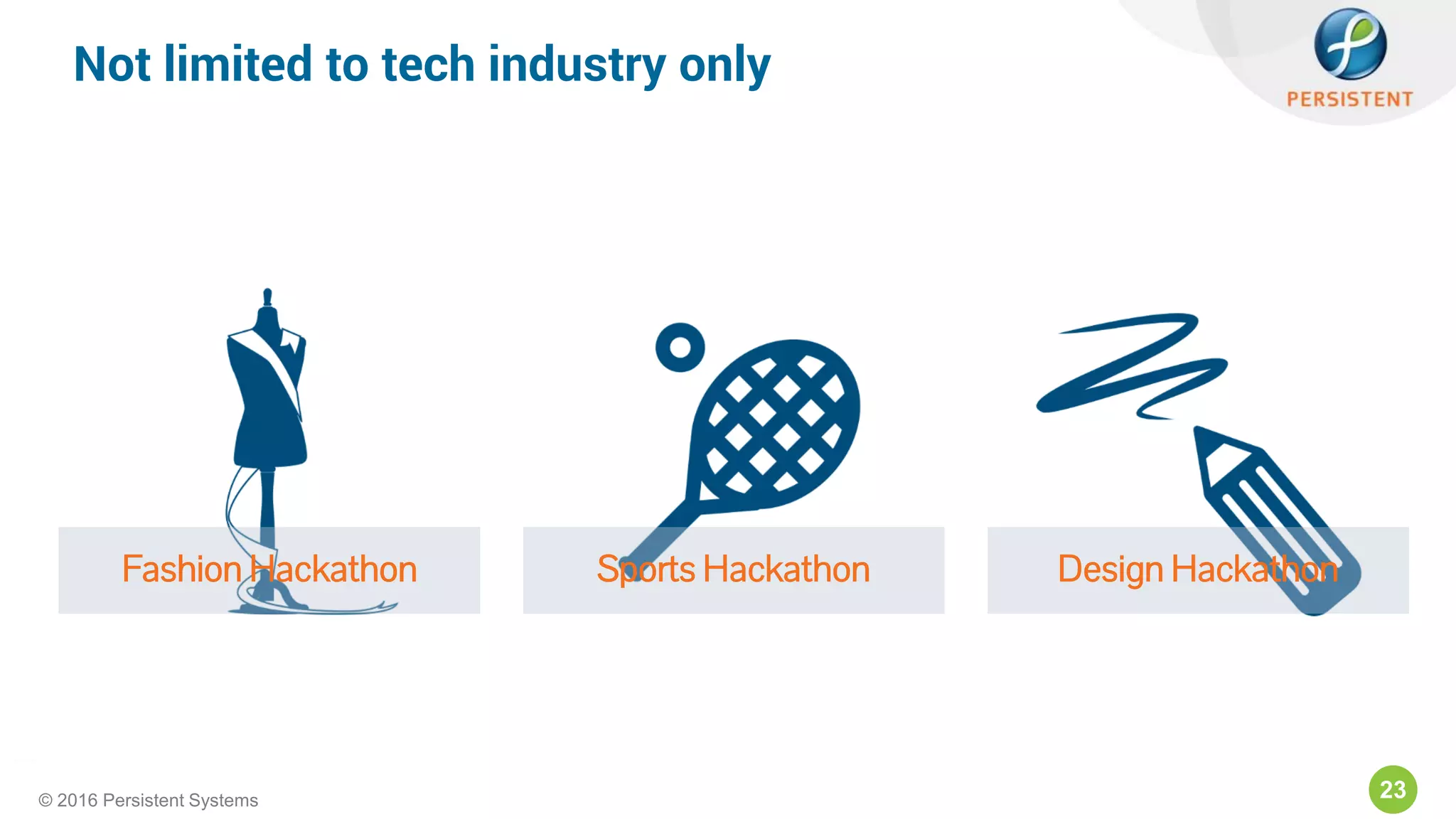 Not limited to tech industry only

PERSISTENT

Fashion Hackathon

Sports Hackathon

Design Hackathon

© 2016 Persistent Systems

23